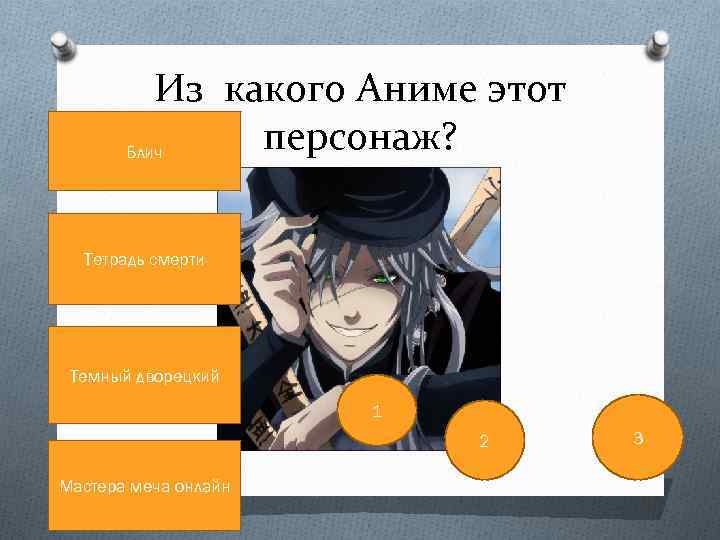 Из какого Аниме этот персонаж?

Блич

Тетрадь смерти

Темный дворецкий

Мастера меча онлайн

1

2

3